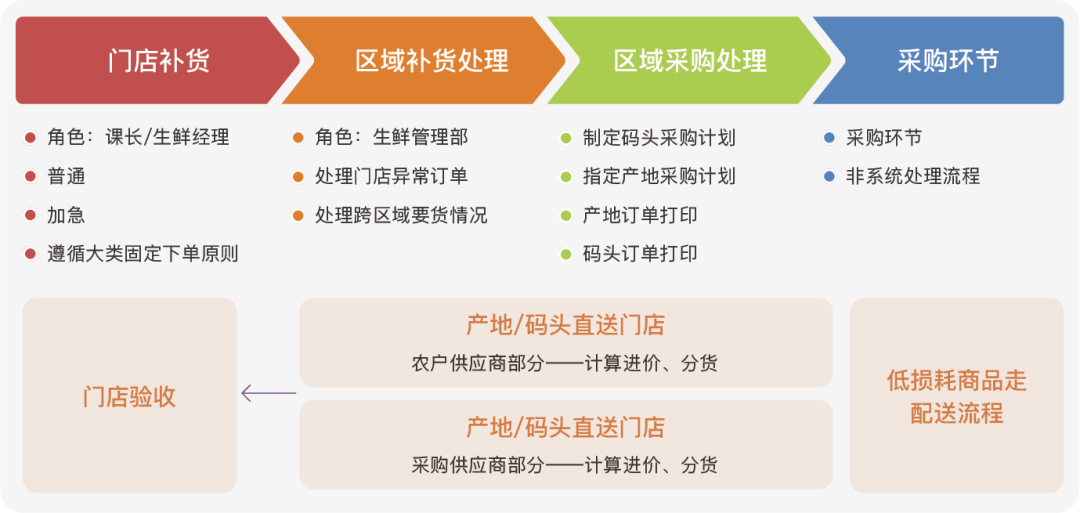 门店补货

区域补货处理

区域采购处理

采购环节

- 角色：课长/生鲜经理
- 普通
- 加急
- 遵循大类固定下单原则

- 角色：生鲜管理部
- 处理门店异常订单
- 处理跨区域要货情况

- 制定码头采购计划
- 指定产地采购计划
- 产地订单打印
- 码头订单打印

- 采购环节
- 非系统处理流程

门店验收

产地/码头直送门店
农户供应商部分——计算进价、分货

产地/码头直送门店
采购供应商部分——计算进价、分货

低损耗商品走配送流程